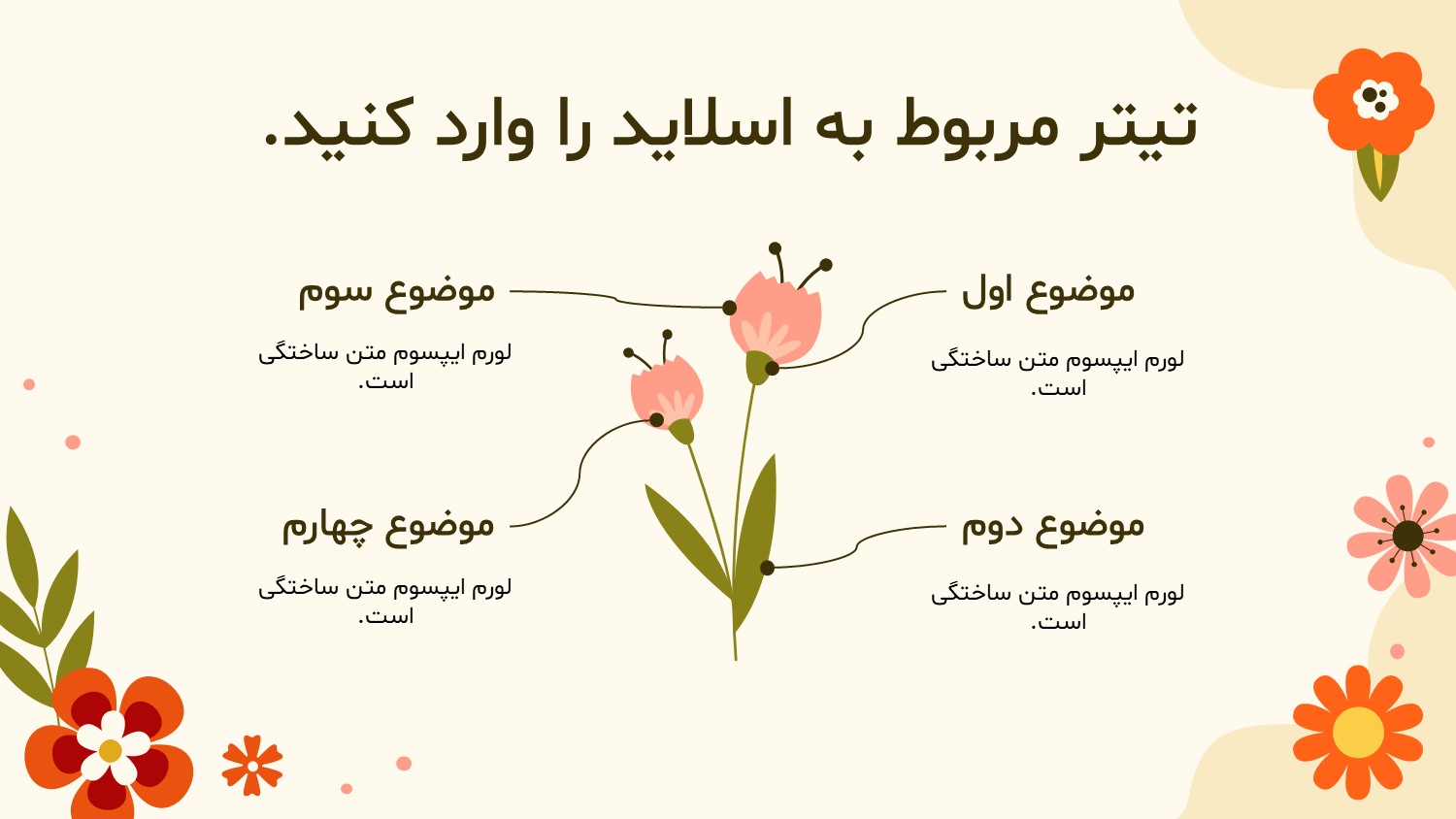 تیتر مربوط به اسلاید را وارد کنید.

موضوع اول

لورم ایپسوم متن ساختگی است.

موضوع دوم

لورم ایپسوم متن ساختگی است.

موضوع سوم

لورم ایپسوم متن ساختگی است.

موضوع چهارم

لورم ایپسوم متن ساختگی است.